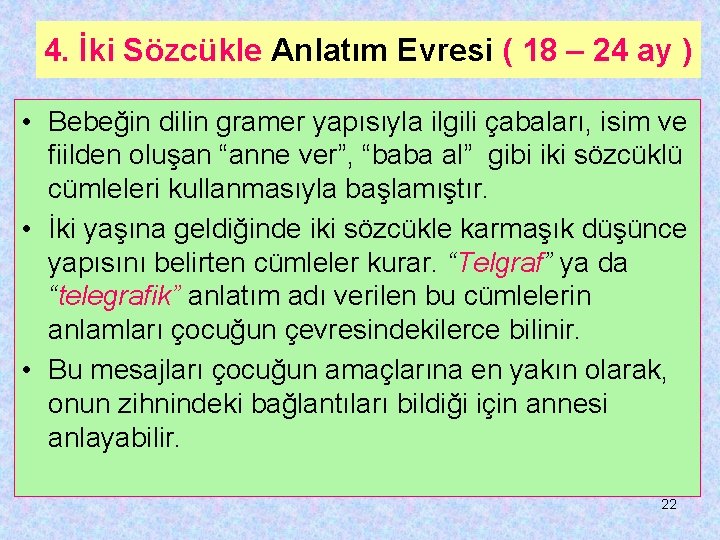 4. İki Sözcükle Anlatım Evresi ( 18 – 24 ay )

• Bebeğin dilin gramer yapısıyla ilgili çabaları, isim ve fiilden oluşan “anne ver”, “baba al” gibi iki sözcüklü cümleleri kullanmasıyla başlamıştır.

• İki yaşına geldiğinde iki sözcükle karmaşık düşünce yapısını belirten cümleler kurar. “Telgraf” ya da “telegrafik” anlatım adı verilen bu cümlelerin anlamları çocuğun çevresindekilerce bilinir.

• Bu mesajları çocuğun amaçlarına en yakın olarak, onun zihnindeki bağlantıları bildiği için annesi anlayabilir.

22